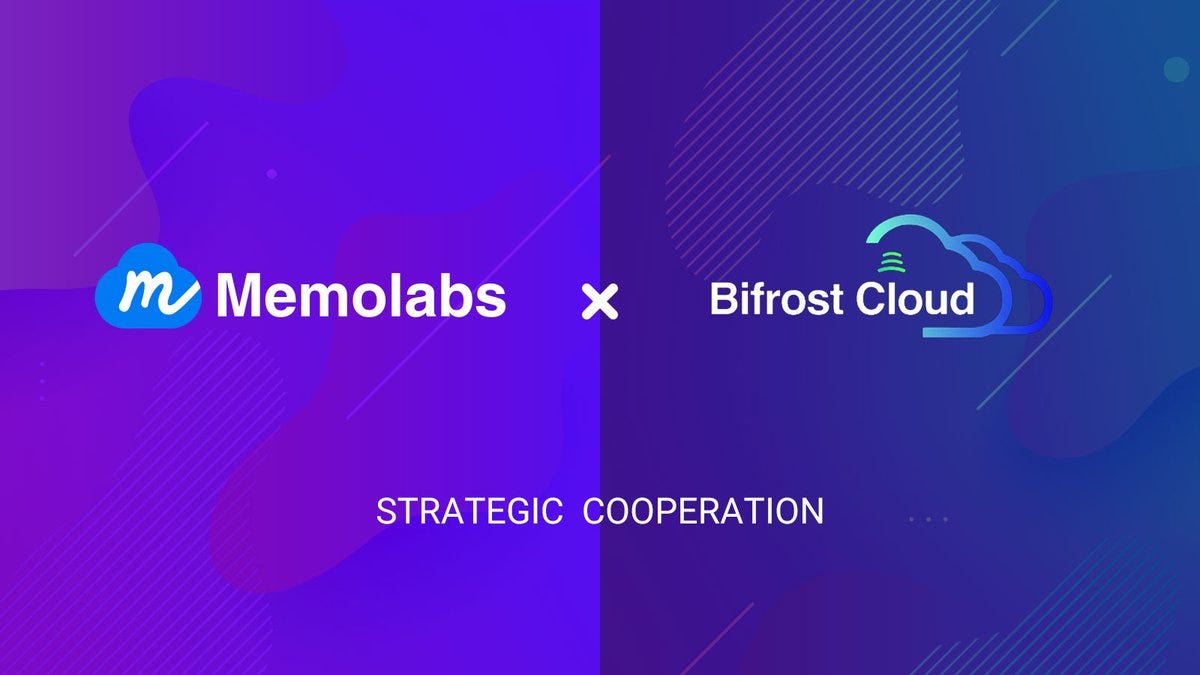 m Memolabs × Bifrost Cloud

STRATEGIC COOPERATION